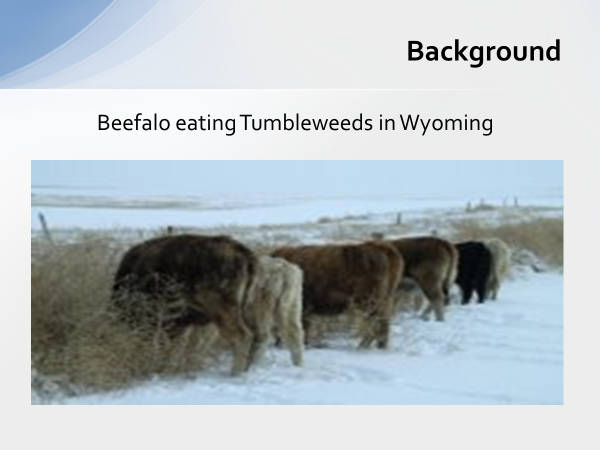 Background

Beefalo eating Tumbleweeds in Wyoming